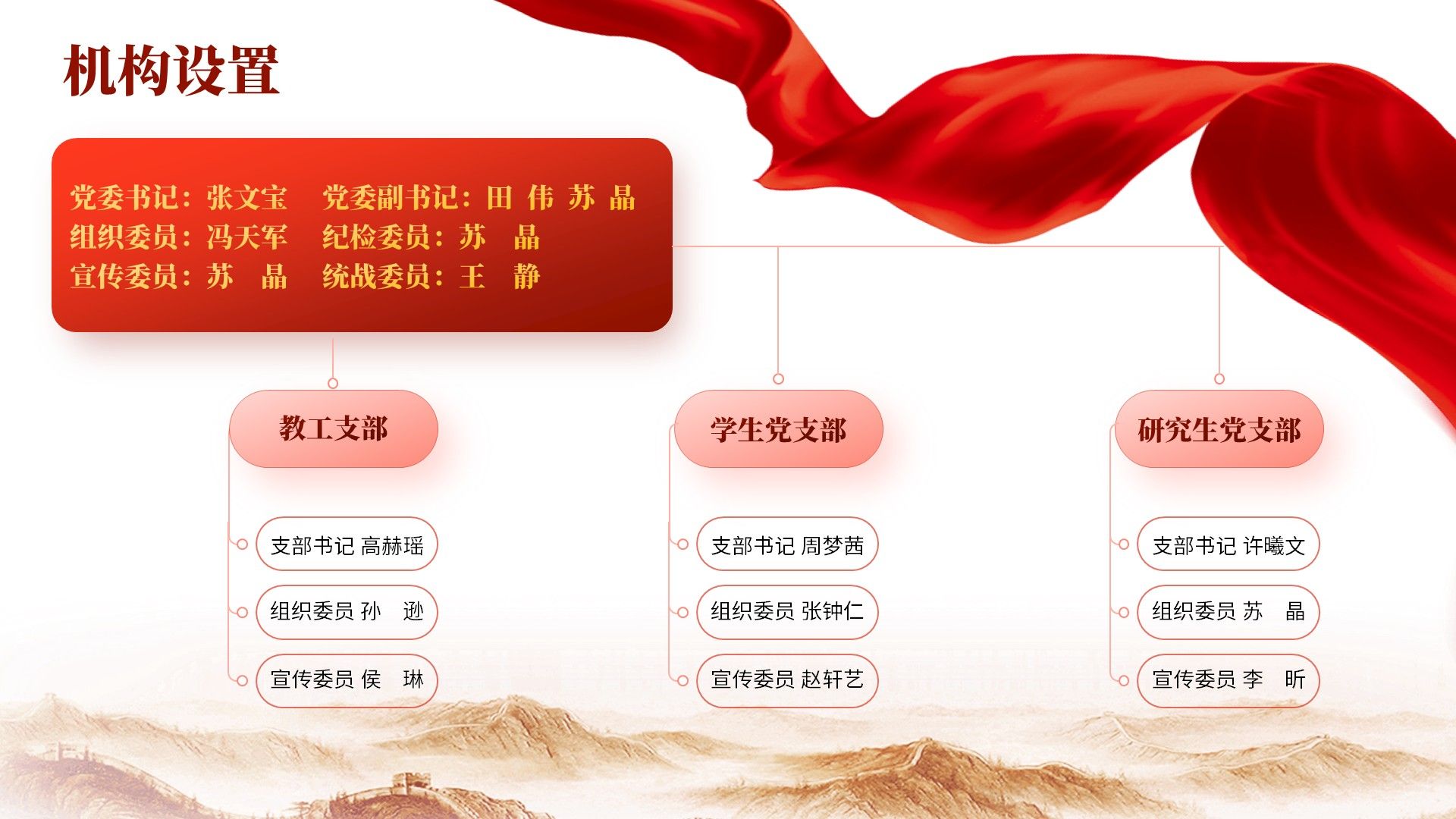 机构设置

党委书记：张文宝　党委副书记：田 伟 苏 晶
组织委员：冯天军　纪检委员：苏　晶
宣传委员：苏　晶　统战委员：王　静

教工支部

支部书记 高赫瑶

组织委员 孙　逊

宣传委员 侯　琳

学生党支部

支部书记 周梦茜

组织委员 张钟仁

宣传委员 赵轩艺

研究生党支部

支部书记 许曦文

组织委员 苏　晶

宣传委员 李　昕